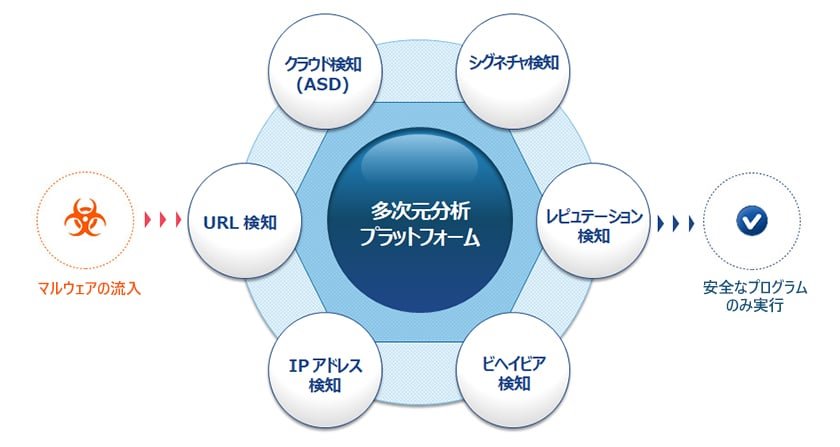 クラウド検知
(ASD)

シグネチャ検知

マルウェアの流入

URL 検知

多次元分析
プラットフォーム

レピュテーション
検知

安全なプログラム
のみ実行

IP アドレス
検知

ビヘイビア
検知